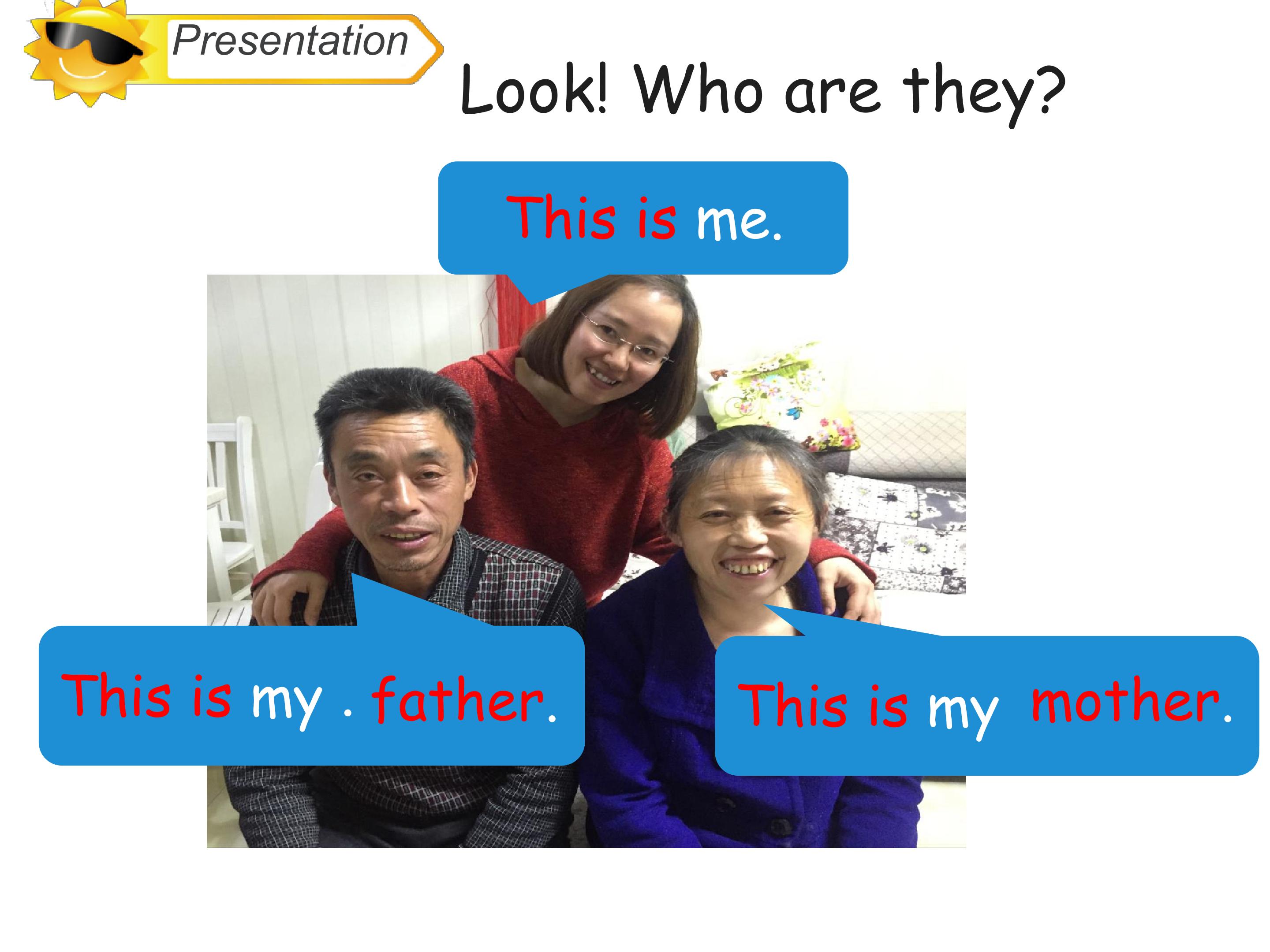 Presentation

Look! Who are they?

This is me.

This is my . father.

This is my mother.